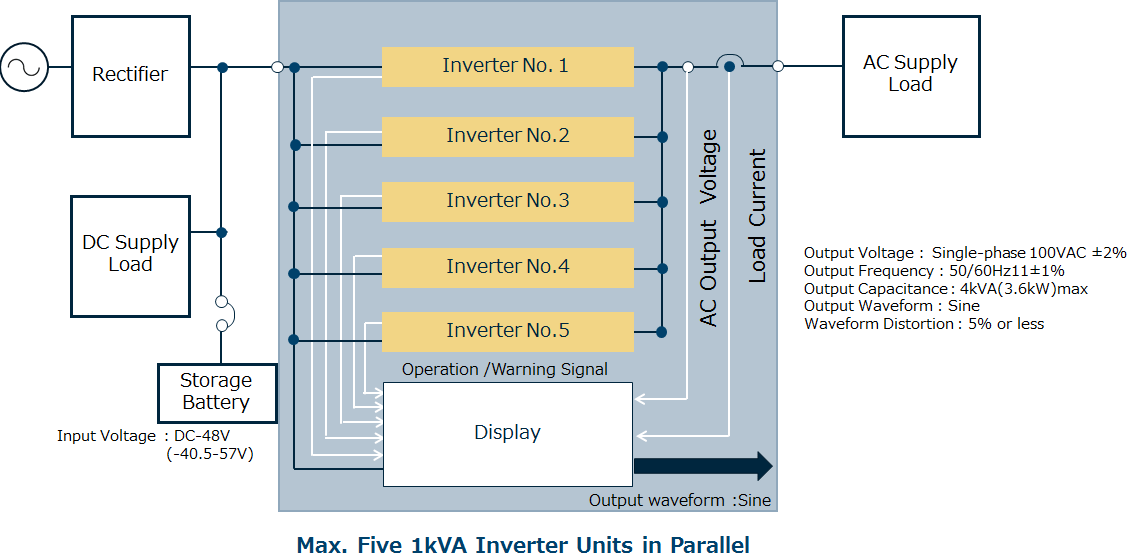 Rectifier

DC Supply Load

Storage Battery

Input Voltage : DC-48V (-40.5-57V)

Inverter No. 1

Inverter No.2

Inverter No.3

Inverter No.4

Inverter No.5

Operation /Warning Signal

Display

Output waveform :Sine

AC Output Voltage

Load Current

AC Supply Load

Output Voltage : Single-phase 100VAC ±2%
Output Frequency : 50/60Hz11±1%
Output Capacitance : 4kVA(3.6kW)max
Output Waveform : Sine
Waveform Distortion : 5% or less

Max. Five 1kVA Inverter Units in Parallel